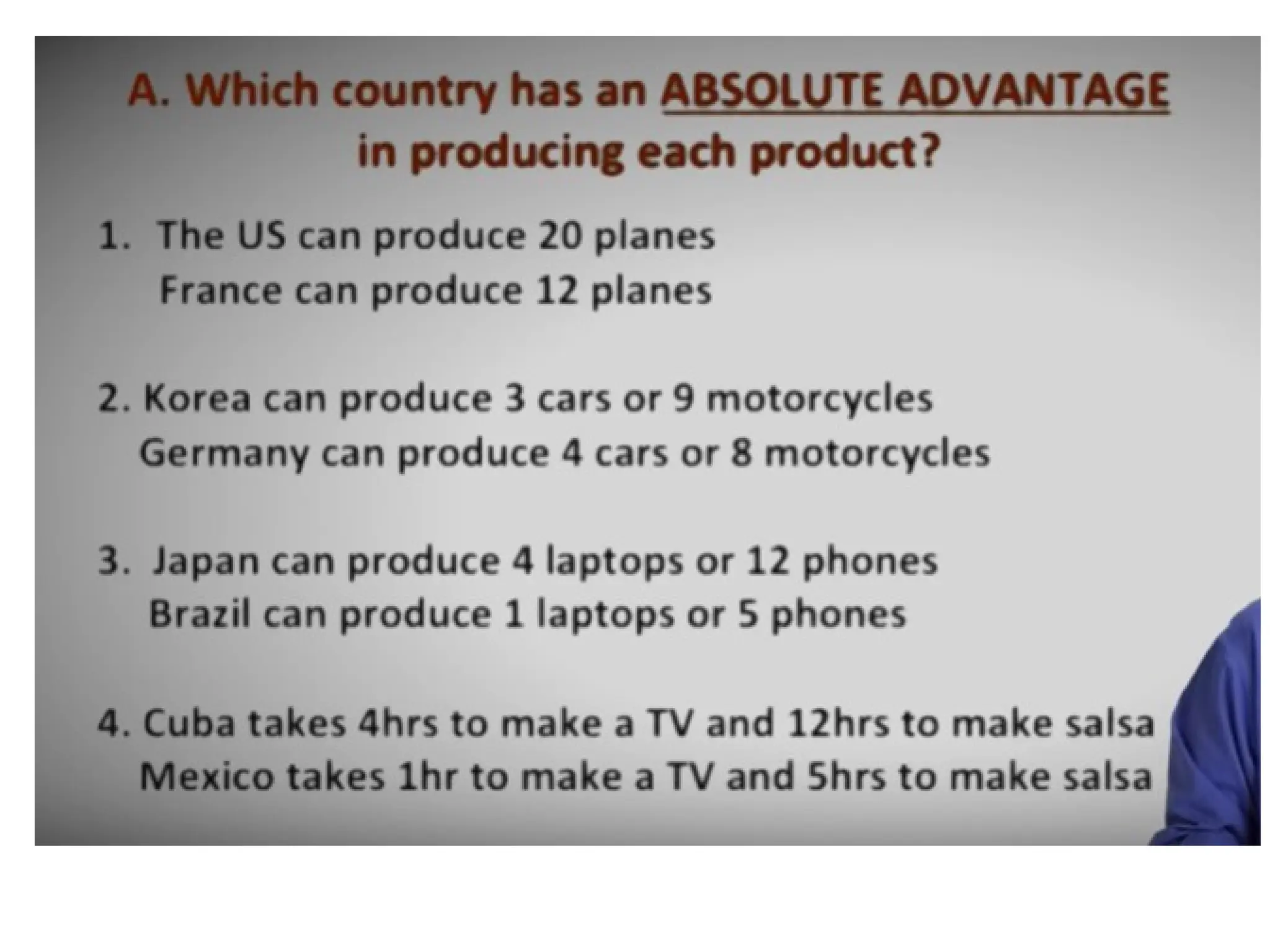 A. Which country has an ABSOLUTE ADVANTAGE in producing each product?

1. The US can produce 20 planes
France can produce 12 planes

2. Korea can produce 3 cars or 9 motorcycles
Germany can produce 4 cars or 8 motorcycles

3. Japan can produce 4 laptops or 12 phones
Brazil can produce 1 laptops or 5 phones

4. Cuba takes 4hrs to make a TV and 12hrs to make salsa
Mexico takes 1hr to make a TV and 5hrs to make salsa